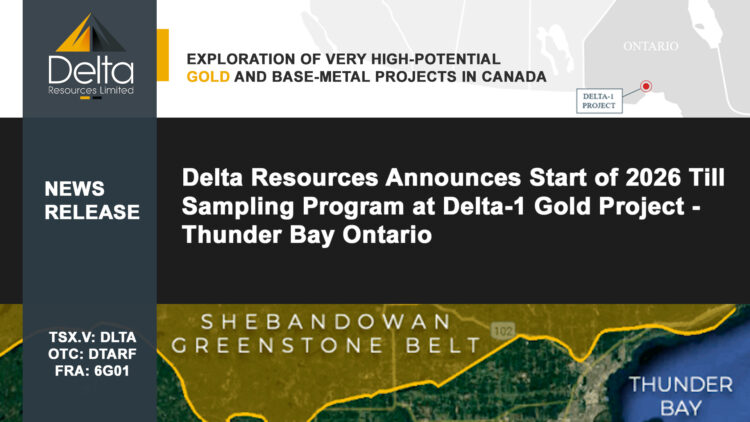 Delta
Resources Limited

EXPLORATION OF VERY HIGH-POTENTIAL GOLD AND BASE-METAL PROJECTS IN CANADA

ONTARIO

DELTA-1 PROJECT

NEWS RELEASE

Delta Resources Announces Start of 2026 Till Sampling Program at Delta-1 Gold Project - Thunder Bay Ontario

TSX.V: DLTA
OTC: DTARF
FRA: 6G01

SHEBANDOWAN GREENSTONE BELT

102

THUNDER BAY